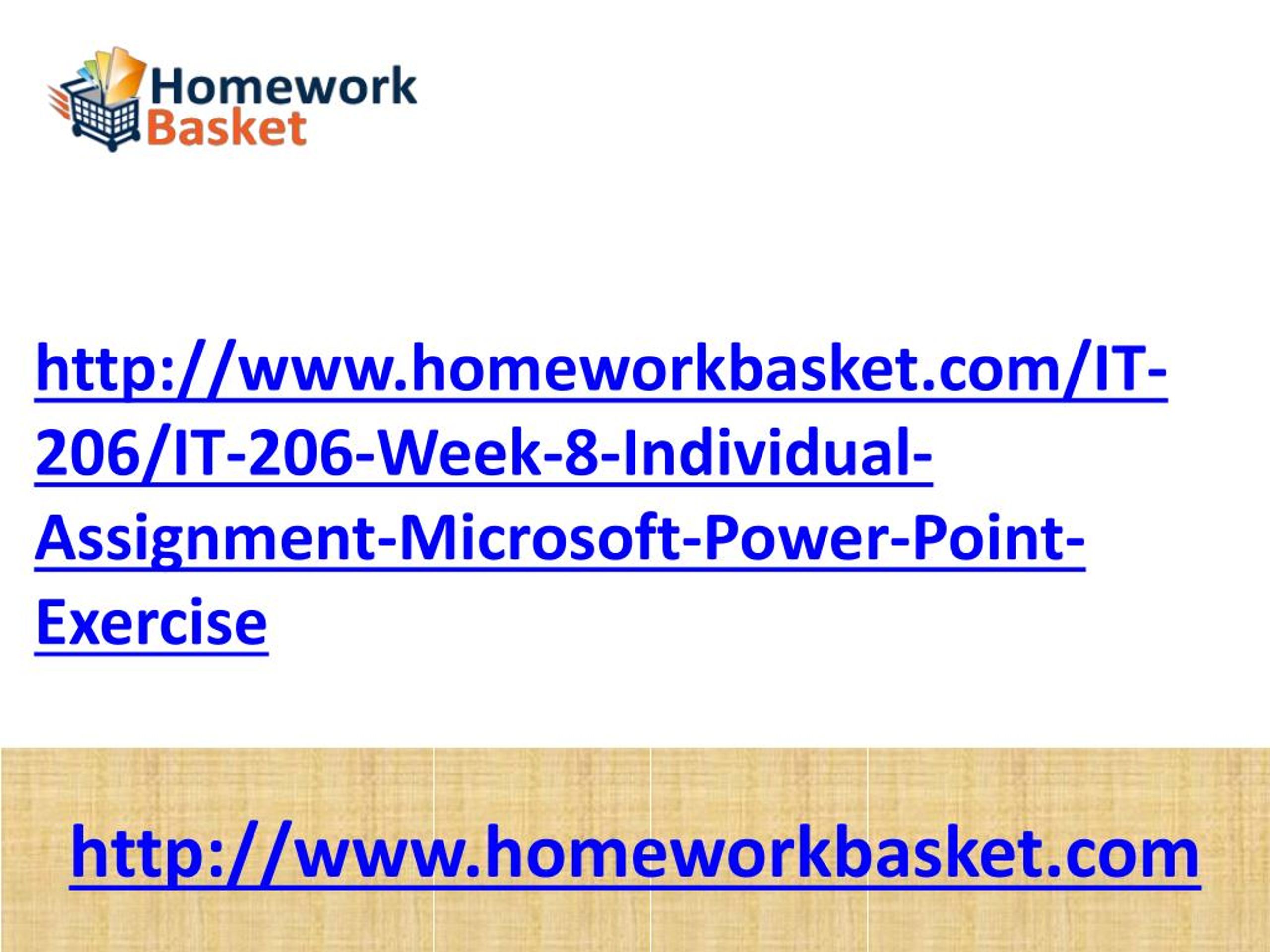 Homework Basket

http://www.homeworkbasket.com/IT-206/IT-206-Week-8-Individual-Assignment-Microsoft-Power-Point-Exercise

http://www.homeworkbasket.com